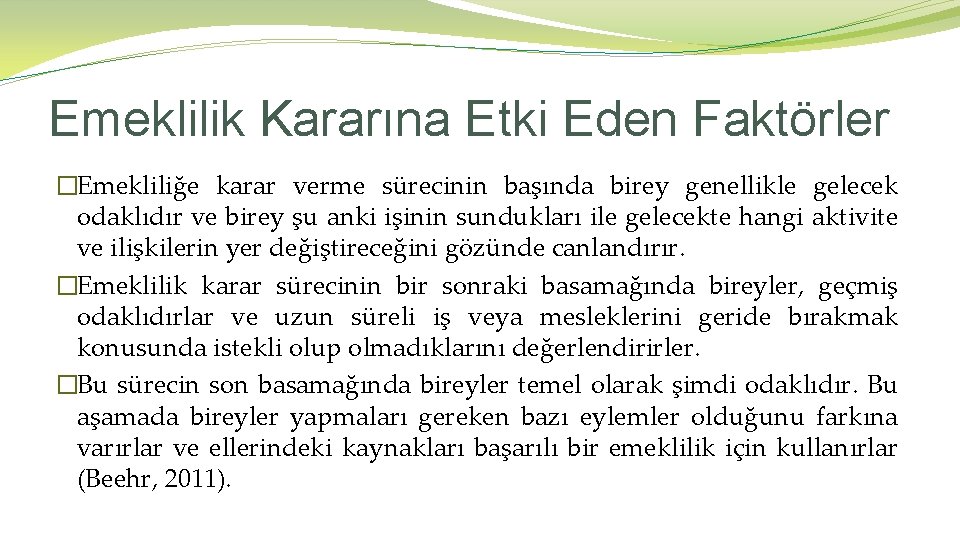 Emeklilik Kararına Etki Eden Faktörler

�Emekliliğe karar verme sürecinin başında birey genellikle gelecek odaklıdır ve birey şu anki işinin sundukları ile gelecekte hangi aktivite ve ilişkilerin yer değiştireceğini gözünde canlandırır.

�Emeklilik karar sürecinin bir sonraki basamağında bireyler, geçmiş odaklıdırlar ve uzun süreli iş veya mesleklerini geride bırakmak konusunda istekli olup olmadıklarını değerlendirirler.

�Bu sürecin son basamağında bireyler temel olarak şimdi odaklıdır. Bu aşamada bireyler yapmaları gereken bazı eylemler olduğunu farkına varırlar ve ellerindeki kaynakları başarılı bir emeklilik için kullanırlar (Beehr, 2011).